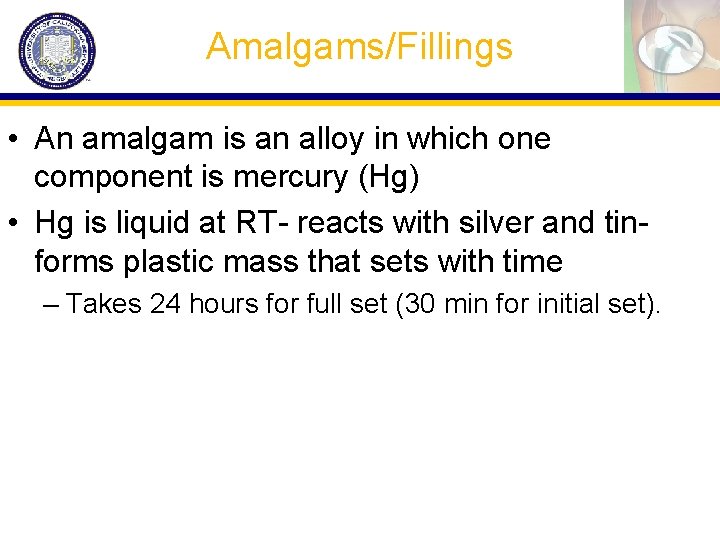 Amalgams/Fillings

• An amalgam is an alloy in which one component is mercury (Hg)

• Hg is liquid at RT- reacts with silver and tin- forms plastic mass that sets with time

– Takes 24 hours for full set (30 min for initial set).